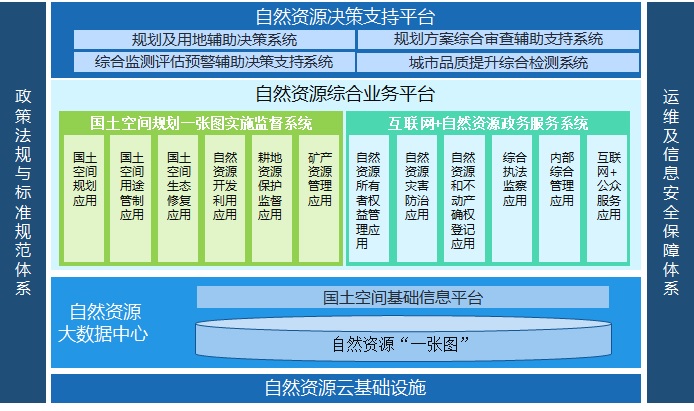 政策法规与标准规范体系

自然资源决策支持平台

规划及用地辅助决策系统

规划方案综合审查辅助支持系统

综合监测评估预警辅助决策支持系统

城市品质提升综合检测系统

自然资源综合业务平台

国土空间规划一张图实施监督系统

国土空间规划应用

国土空间用途管制应用

国土空间生态修复应用

自然资源开发利用应用

耕地资源保护监督应用

矿产资源管理应用

互联网+自然资源政务服务系统

自然资源所有者权益管理应用

自然资源灾害防治应用

自然资源和不动产确权登记应用

综合执法监察应用

内部综合管理应用

互联网+公众服务应用

自然资源大数据中心

国土空间基础信息平台

自然资源“一张图”

自然资源云基础设施

运维及信息安全保障体系